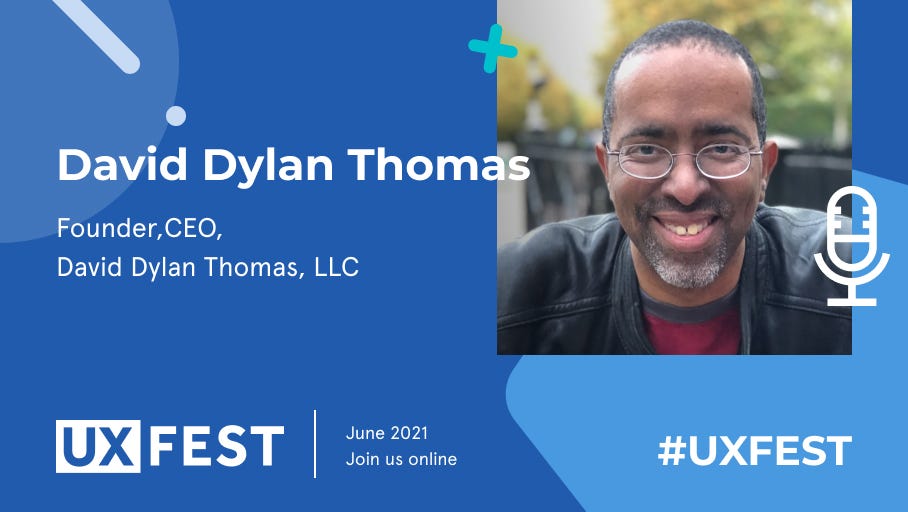 David Dylan Thomas

Founder,CEO,
David Dylan Thomas, LLC

UX FEST

June 2021
Join us online

#UXFEST